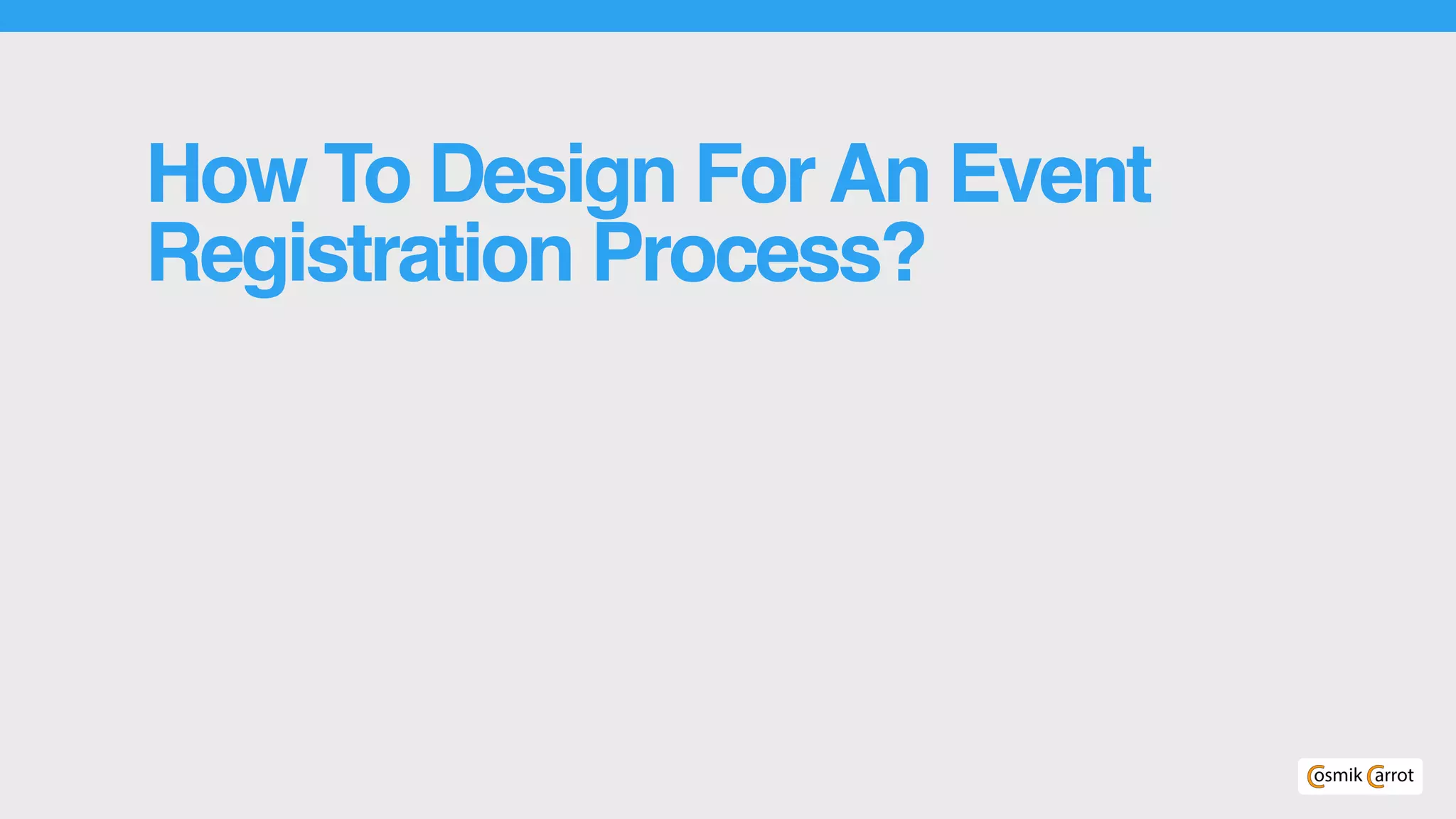 How To Design For An Event Registration Process?

Cosmik Carrot